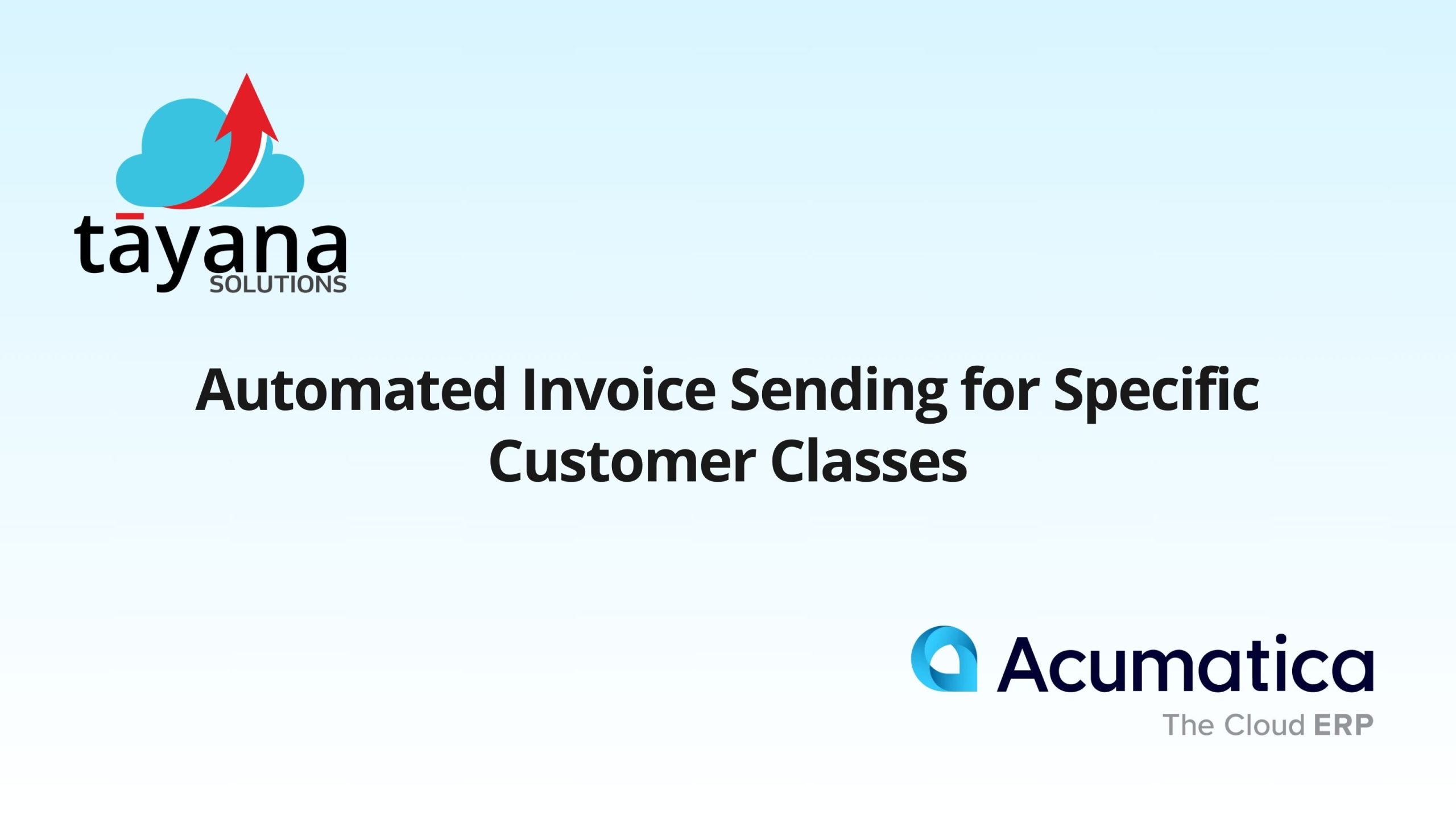 tāyana
SOLUTIONS

Automated Invoice Sending for Specific Customer Classes

Acumatica
The Cloud ERP